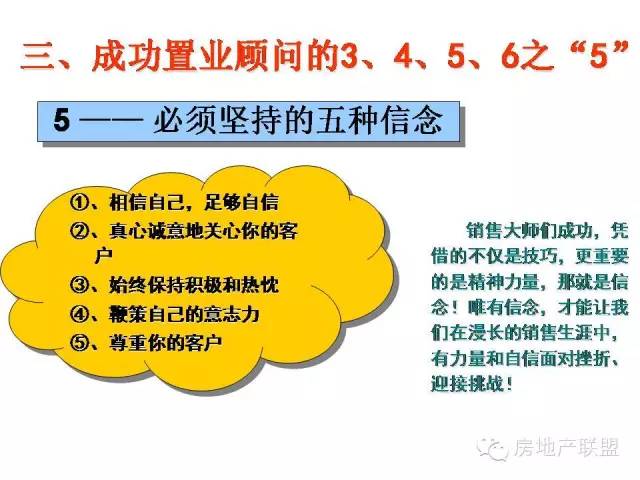 三、成功置业顾问的3、4、5、6之“5”

5 —— 必须坚持的五种信念

①、相信自己，足够自信
②、真心诚意地关心你的客户
③、始终保持积极和热忱
④、鞭策自己的意志力
⑤、尊重你的客户

销售大师们成功，凭借的不仅是技巧，更重要的是精神力量，那就是信念！唯有信念，才能让我们在漫长的销售生涯中，有力量和自信面对挫折、迎接挑战！

房地产联盟